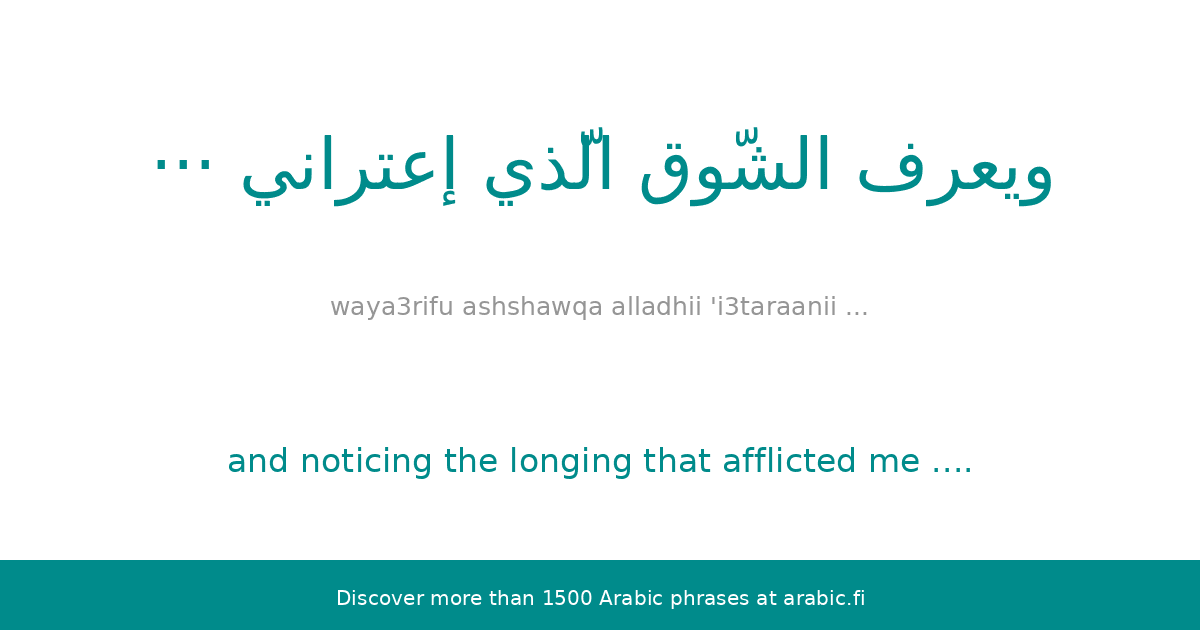 ويعرف الشّوق الّذي إعتراني ...

waya3rifu ashshawqa alladhii 'i3taraanii ...

and noticing the longing that afflicted me ....

Discover more than 1500 Arabic phrases at arabic.fi